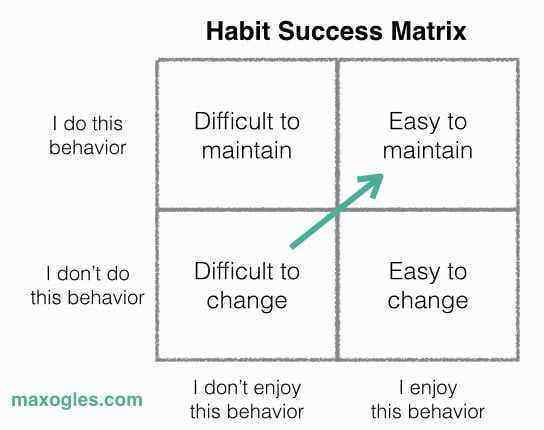 Habit Success Matrix

| | | |
|---|---|---|
| I do this behavior | Difficult to maintain | Easy to maintain |
| I don't do this behavior | Difficult to change | Easy to change |
| | I don't enjoy this behavior | I enjoy this behavior |

maxogles.com